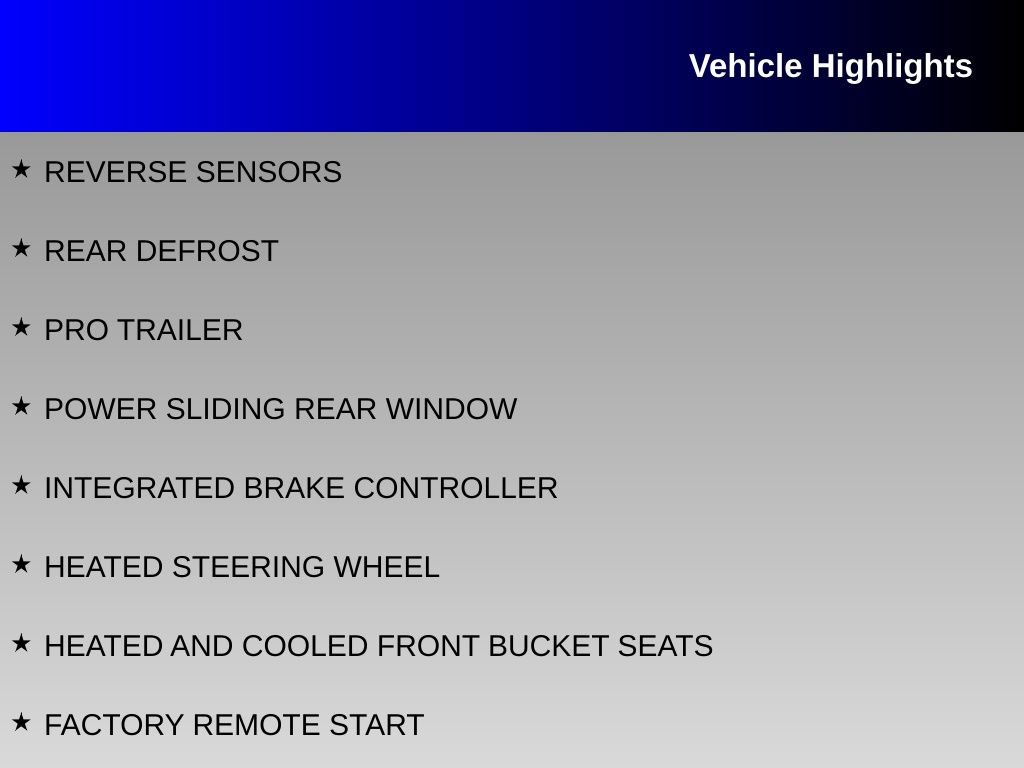 Vehicle Highlights

★ REVERSE SENSORS

★ REAR DEFROST

★ PRO TRAILER

★ POWER SLIDING REAR WINDOW

★ INTEGRATED BRAKE CONTROLLER

★ HEATED STEERING WHEEL

★ HEATED AND COOLED FRONT BUCKET SEATS

★ FACTORY REMOTE START